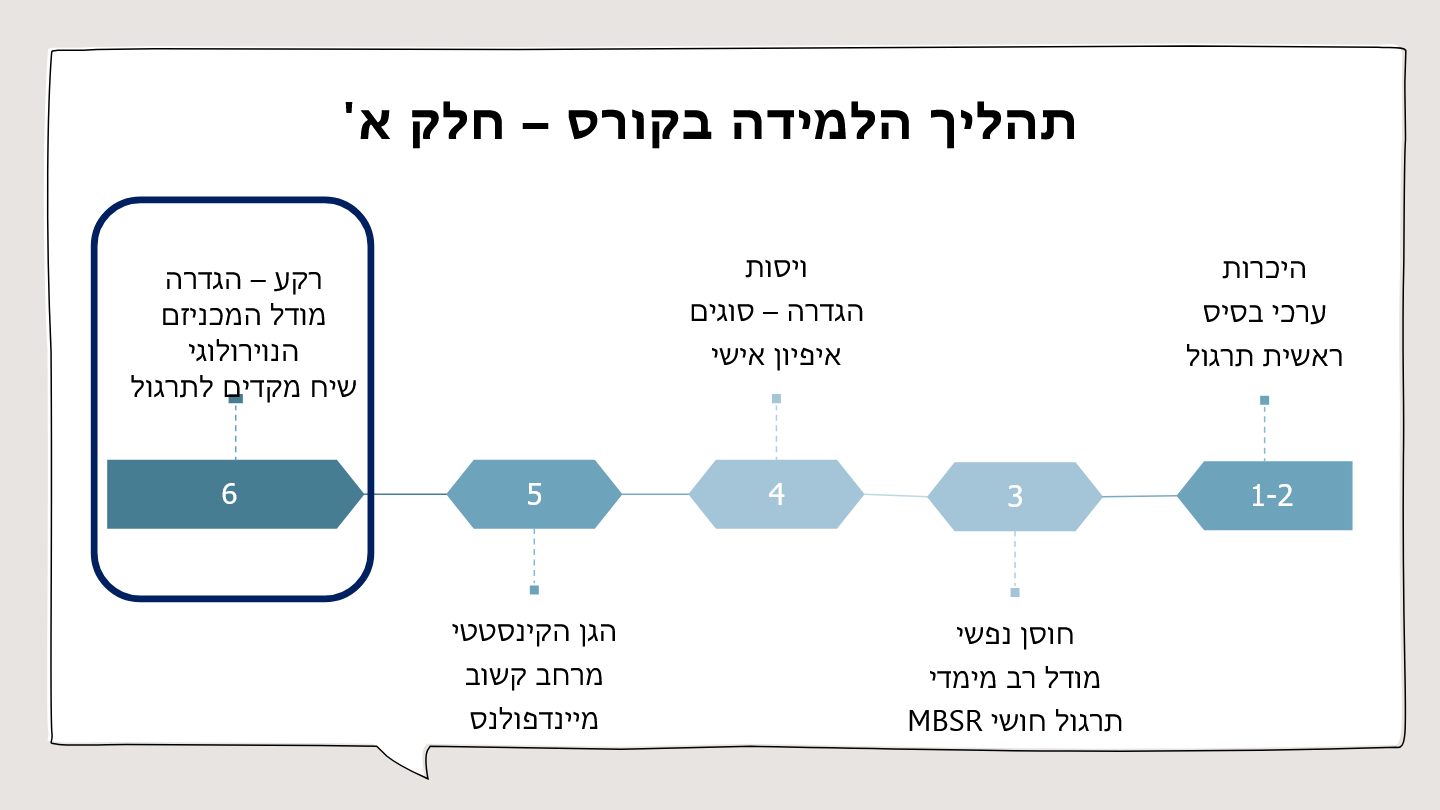 תהליך הלמידה בקורס – חלק א'

היכרות
ערכי בסיס
ראשית תרגול

1-2

3

חוסן נפשי
מודל רב מימדי
תרגול חושי MBSR

ויסות
הגדרה – סוגים
איפיון אישי

4

5

הגן הקינסטטי
מרחב קשוב
מיינדפולנס

רקע – הגדרה
מודל המכניזם
הנוירולוגי
שיח מקדים לתרגול

6